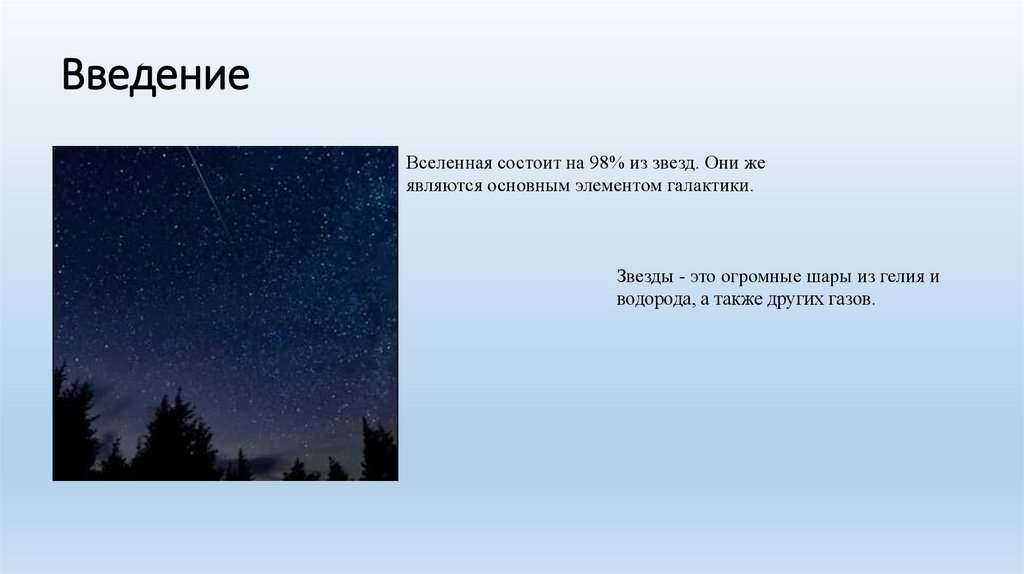 Введение

Вселенная состоит на 98% из звезд. Они же являются основным элементом галактики.

Звезды - это огромные шары из гелия и водорода, а также других газов.